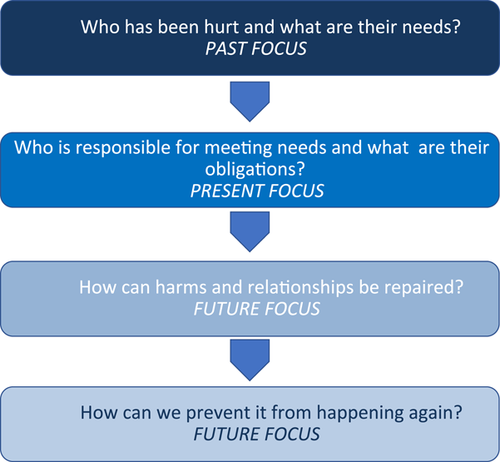 Who has been hurt and what are their needs?
PAST FOCUS

Who is responsible for meeting needs and what are their obligations?
PRESENT FOCUS

How can harms and relationships be repaired?
FUTURE FOCUS

How can we prevent it from happening again?
FUTURE FOCUS